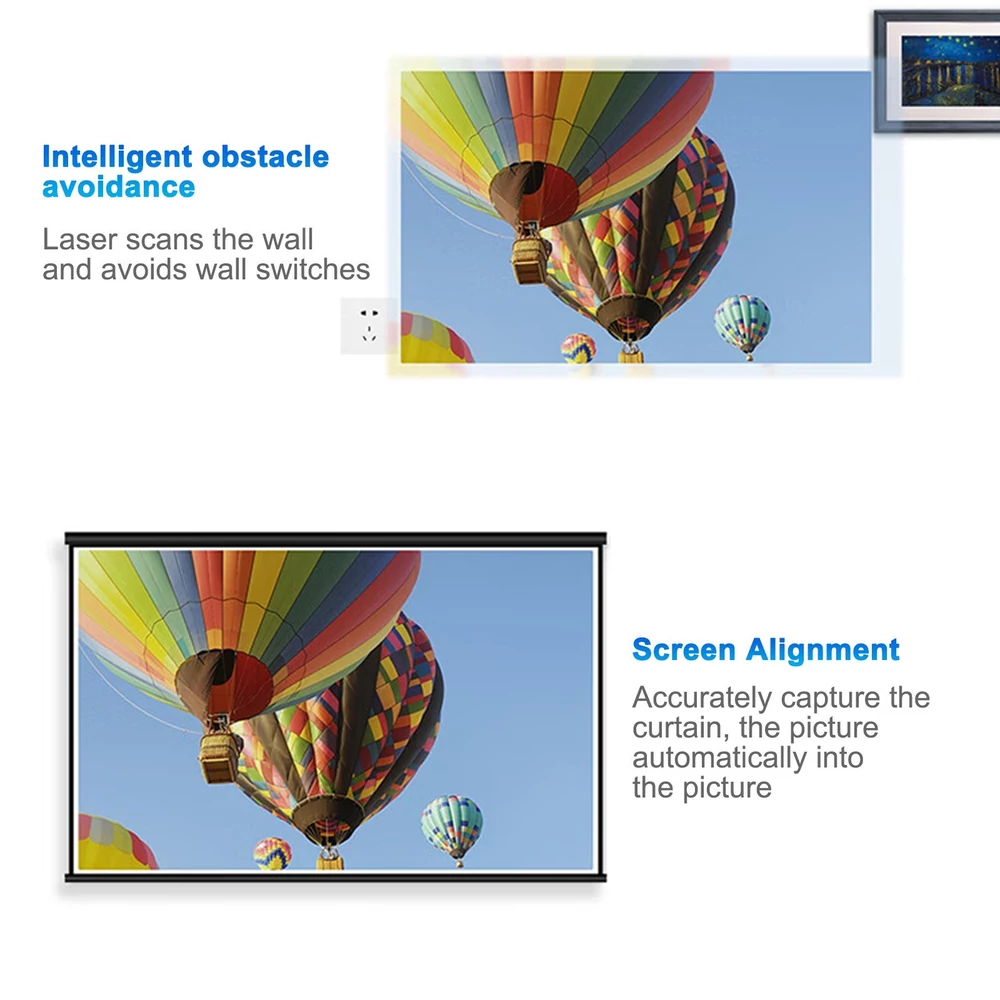 Intelligent obstacle avoidance

Laser scans the wall and avoids wall switches

Screen Alignment

Accurately capture the curtain, the picture automatically into the picture